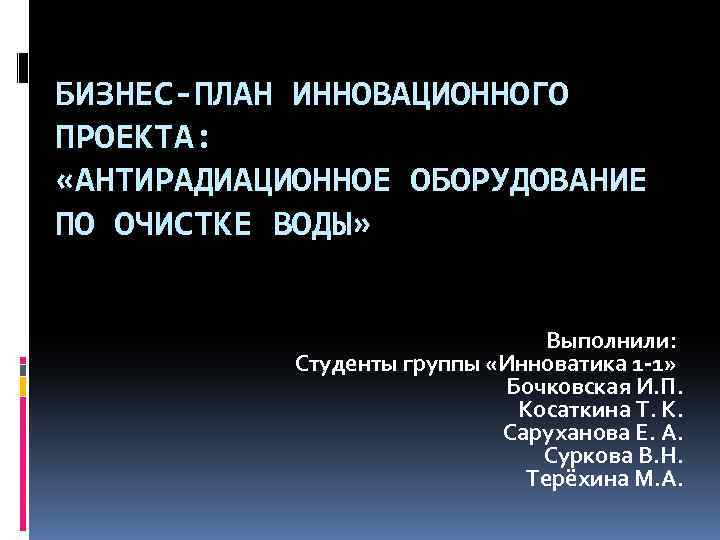 БИЗНЕС-ПЛАН ИННОВАЦИОННОГО ПРОЕКТА:
«АНТИРАДИАЦИОННОЕ ОБОРУДОВАНИЕ ПО ОЧИСТКЕ ВОДЫ»

Выполнили:
Студенты группы «Инноватика 1-1»
Бочковская И.П.
Косаткина Т. К.
Саруханова Е. А.
Суркова В.Н.
Терёхина М.А.